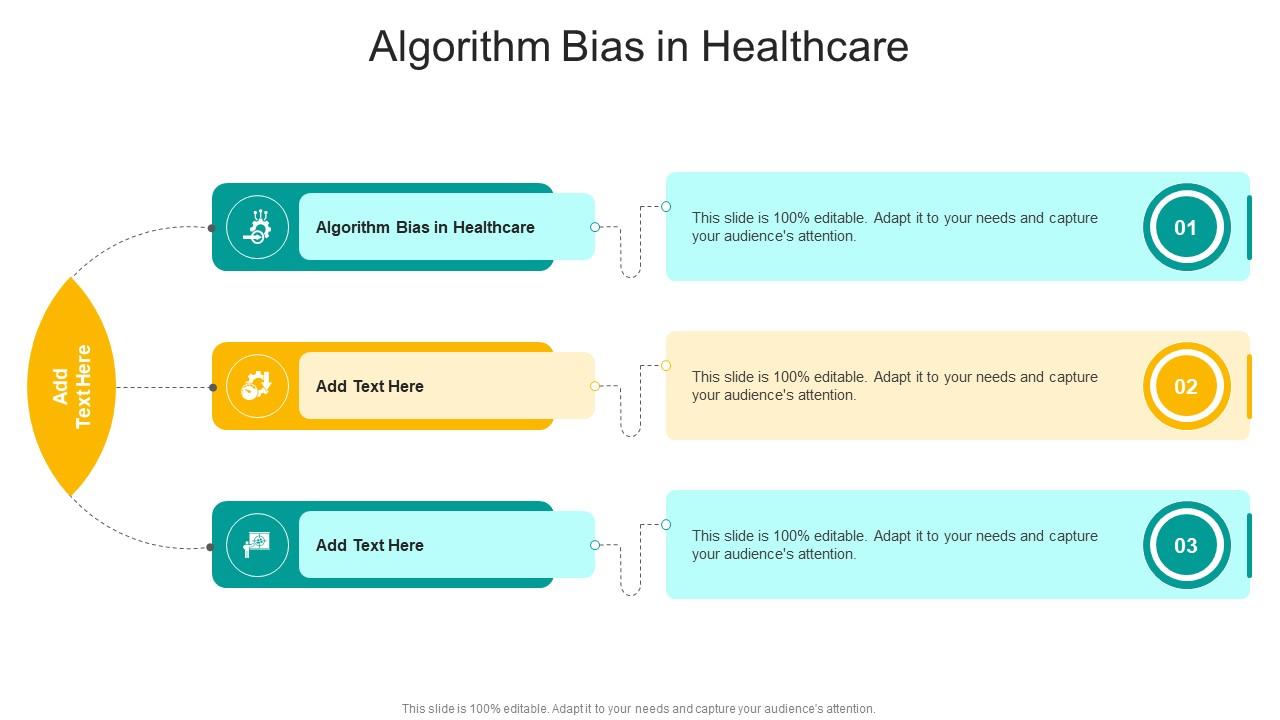 Algorithm Bias in Healthcare

Add Text Here

Algorithm Bias in Healthcare

This slide is 100% editable. Adapt it to your needs and capture your audience's attention.

01

Add Text Here

This slide is 100% editable. Adapt it to your needs and capture your audience's attention.

02

Add Text Here

This slide is 100% editable. Adapt it to your needs and capture your audience's attention.

03

This slide is 100% editable. Adapt it to your needs and capture your audience's attention.